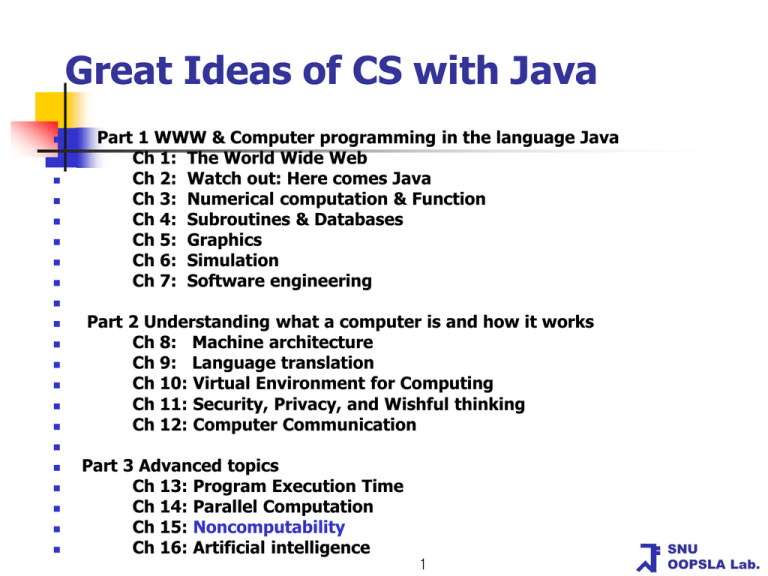 Great Ideas of CS with Java

Part 1 WWW & Computer programming in the language Java
Ch 1: The World Wide Web
Ch 2: Watch out: Here comes Java
Ch 3: Numerical computation & Function
Ch 4: Subroutines & Databases
Ch 5: Graphics
Ch 6: Simulation
Ch 7: Software engineering

Part 2 Understanding what a computer is and how it works
Ch 8: Machine architecture
Ch 9: Language translation
Ch 10: Virtual Environment for Computing
Ch 11: Security, Privacy, and Wishful thinking
Ch 12: Computer Communication

Part 3 Advanced topics
Ch 13: Program Execution Time
Ch 14: Parallel Computation
Ch 15: Noncomputability
Ch 16: Artificial intelligence

1

SNU
OOPSLA Lab.